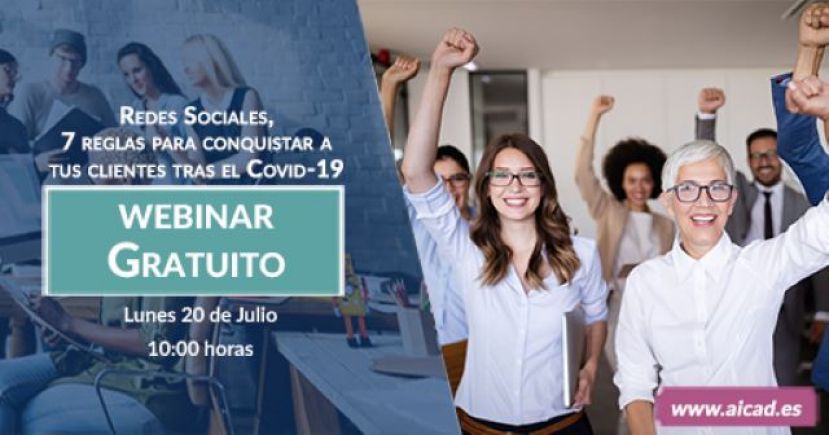 Redes Sociales, 7 reglas para conquistar a tus clientes tras el Covid-19

WEBINAR
Gratuito

Lunes 20 de Julio
10:00 horas

www.aicad.es